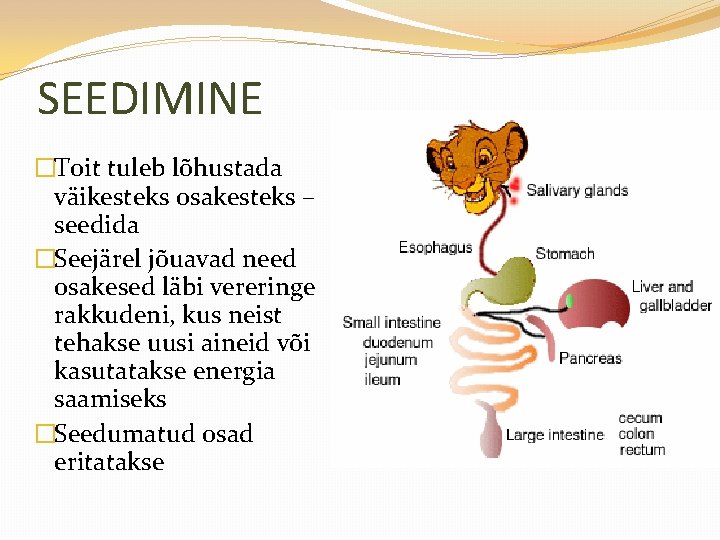 SEEDIMINE

□Toit tuleb lõhustada väikesteks osakesteks – seedida

□Seejärel jõuavad need osakesed läbi vereringe rakkudeni, kus neist tehakse uusi aineid või kasutatakse energia saamiseks

□Seedumatud osad eritatakse

Salivary glands
Esophagus
Stomach
Liver and gallbladder
Small intestine
duodenum
jejunum
ileum
Pancreas
Large intestine
cecum
colon
rectum